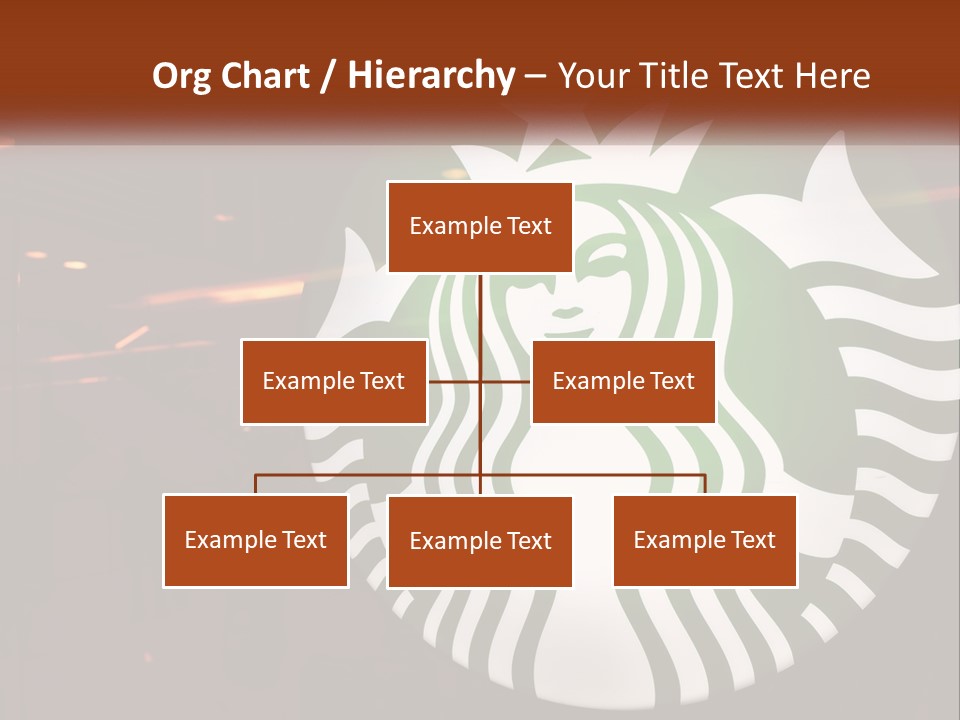 Org Chart / Hierarchy – Your Title Text Here

Example Text

Example Text

Example Text

Example Text

Example Text

Example Text